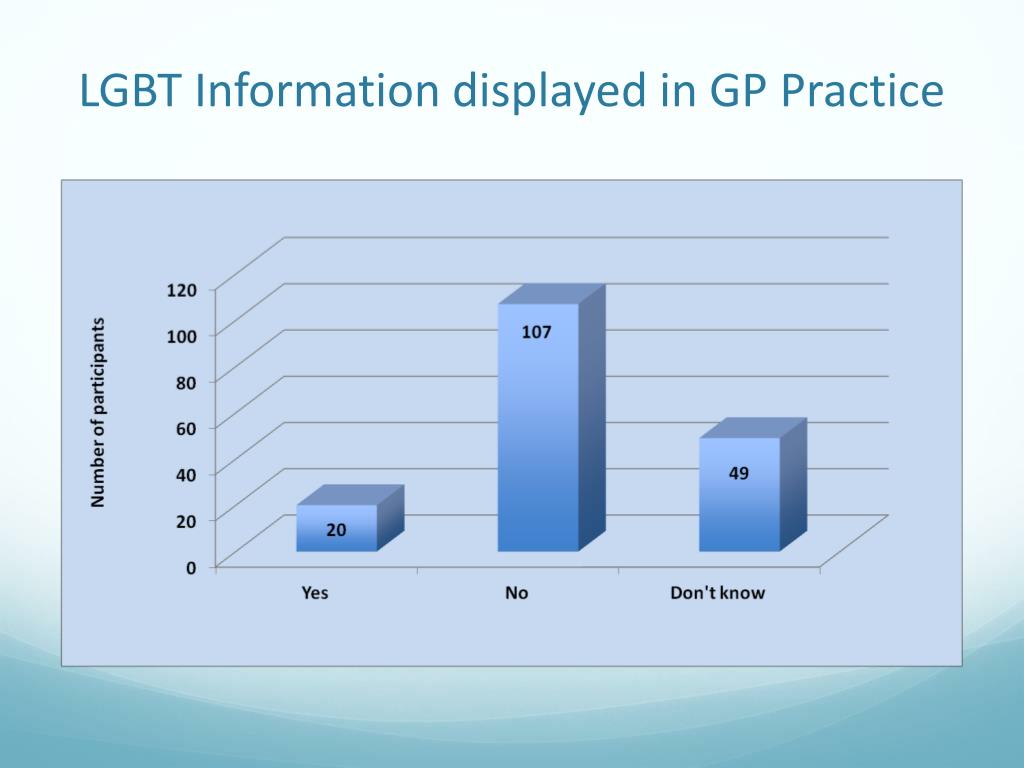 LGBT Information displayed in GP Practice

Number of participants

120
100
80
60
40
20
0

20
107
49

Yes
No
Don't know